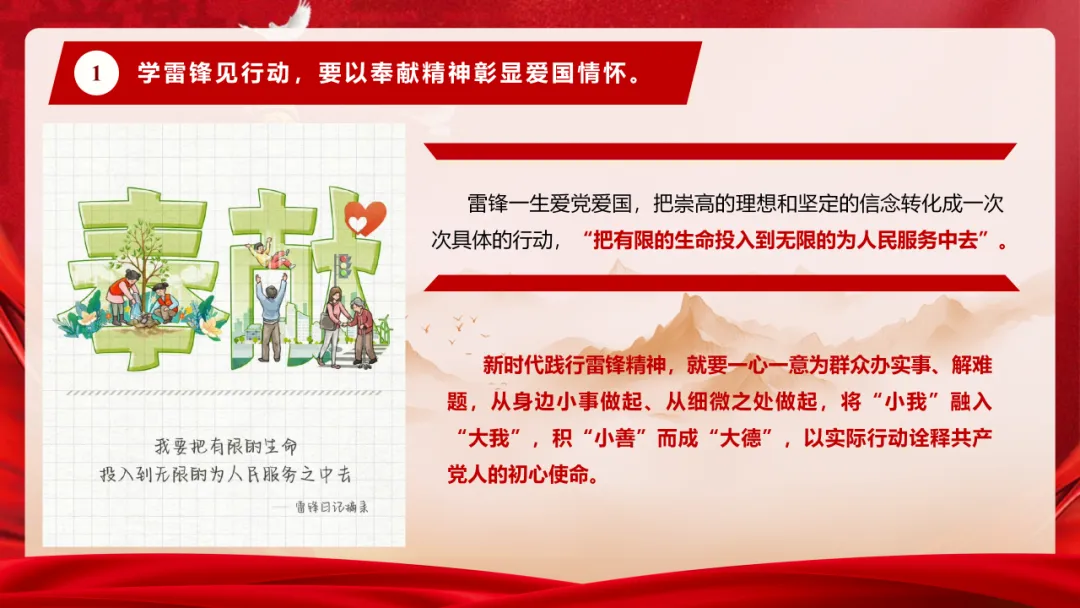 1 学雷锋见行动，要以奉献精神彰显爱国情怀。

奉献

我要把有限的生命
投入到无限的为人民服务之中去

——雷锋日记摘录

雷锋一生爱党爱国，把崇高的理想和坚定的信念转化成一次次具体的行动，“把有限的生命投入到无限的为人民服务中去”。

新时代践行雷锋精神，就要一心一意为群众办实事、解难题，从身边小事做起、从细微之处做起，将“小我”融入“大我”，积“小善”而成“大德”，以实际行动诠释共产党人的初心使命。